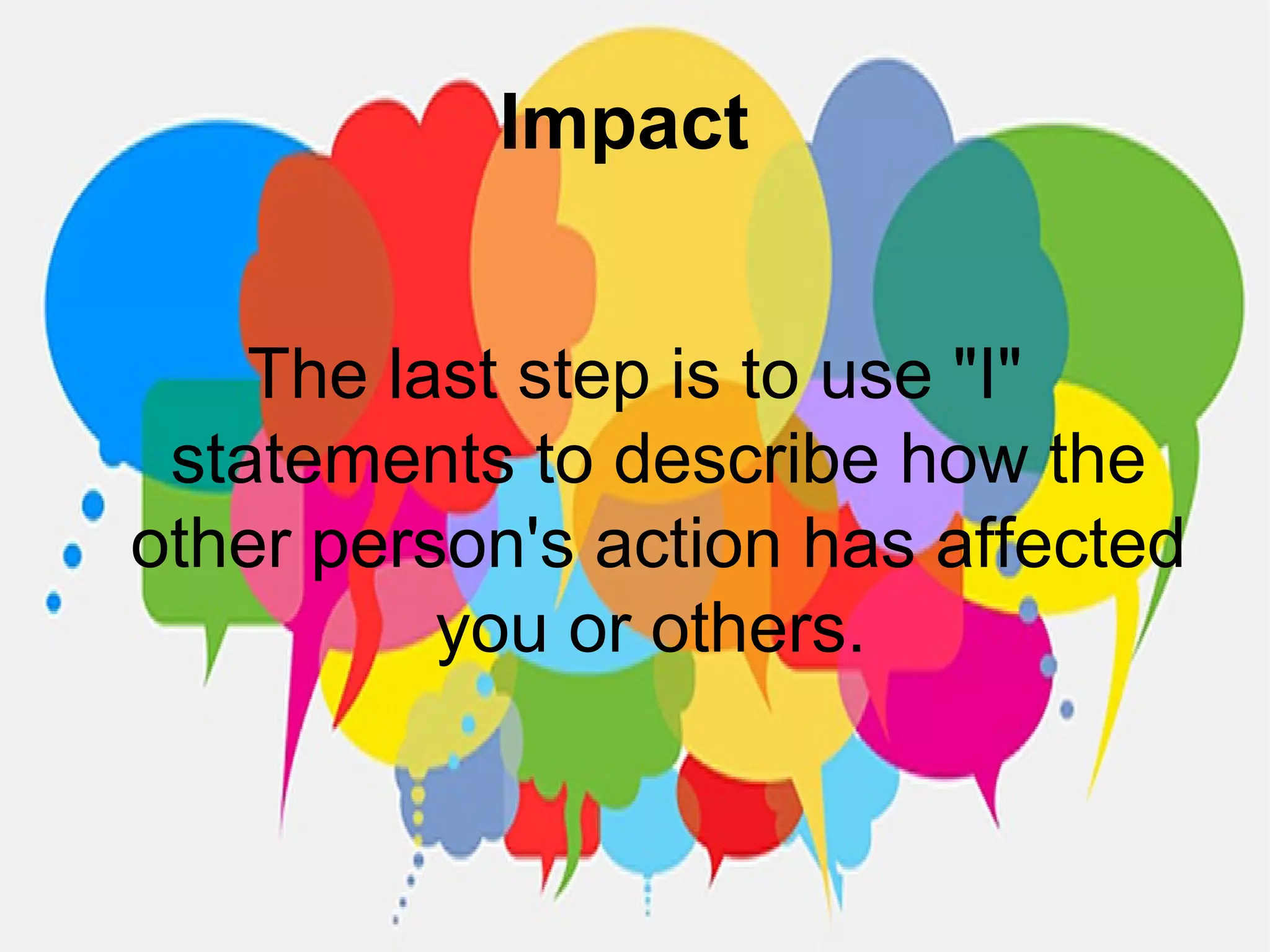 Impact

The last step is to use "I" statements to describe how the other person's action has affected you or others.